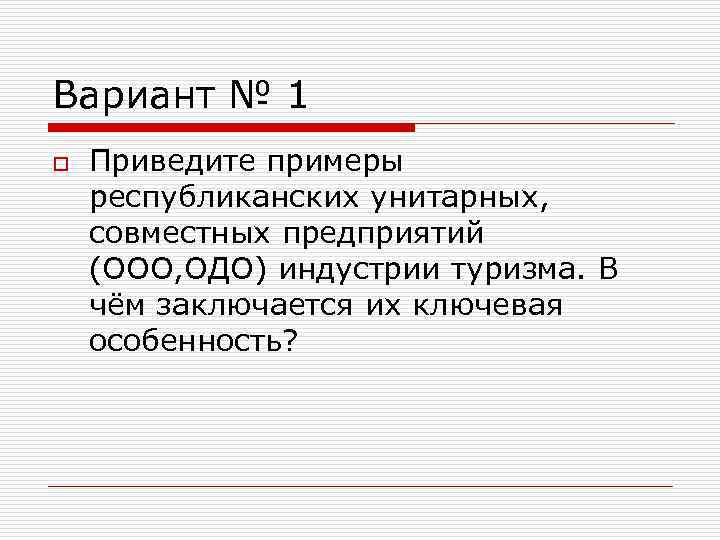 Вариант № 1

Приведите примеры республиканских унитарных, совместных предприятий (ООО,ОДО) индустрии туризма. В чём заключается их ключевая особенность?